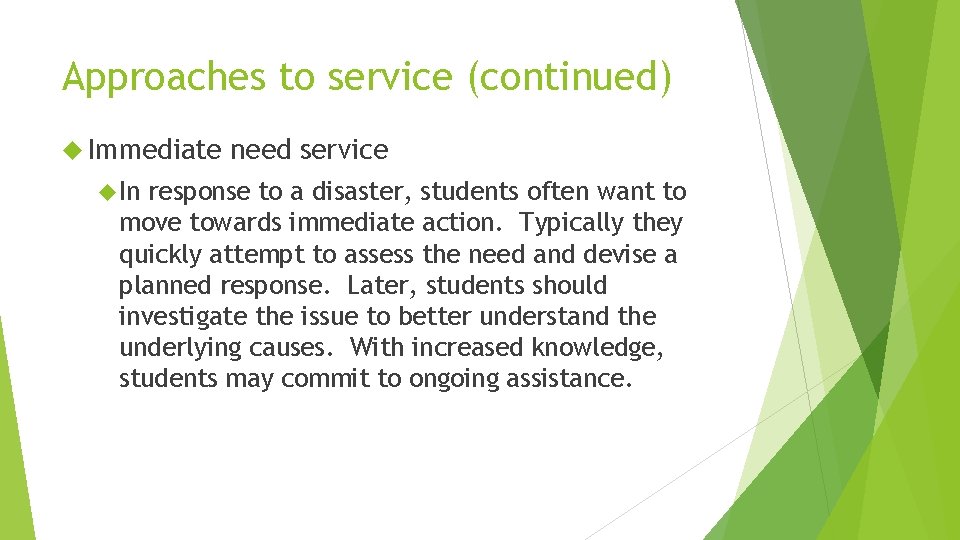 Approaches to service (continued)

Immediate need service

In response to a disaster, students often want to move towards immediate action. Typically they quickly attempt to assess the need and devise a planned response. Later, students should investigate the issue to better understand the underlying causes. With increased knowledge, students may commit to ongoing assistance.